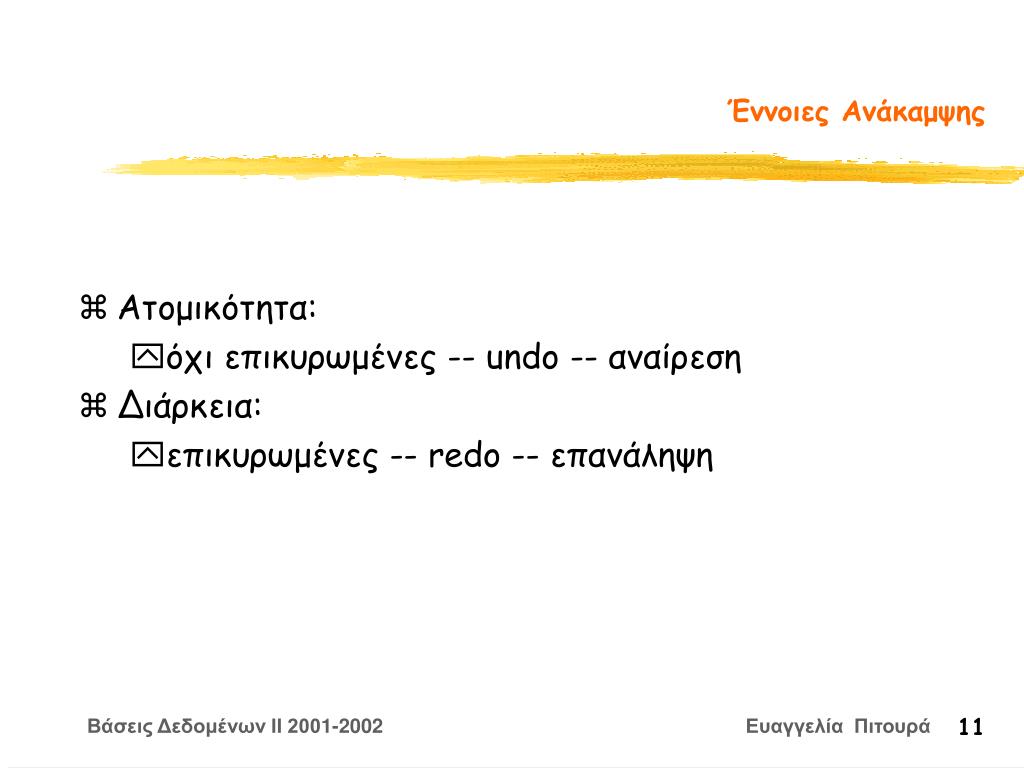 Έννοιες Ανάκαμψης

⌘ Ατομικότητα:

όχι επικυρωμένες -- undo -- αναίρεση

⌘ Διάρκεια:

επικυρωμένες -- redo -- επανάληψη

Βάσεις Δεδομένων II 2001-2002

Ευαγγελία Πιτουρά

11